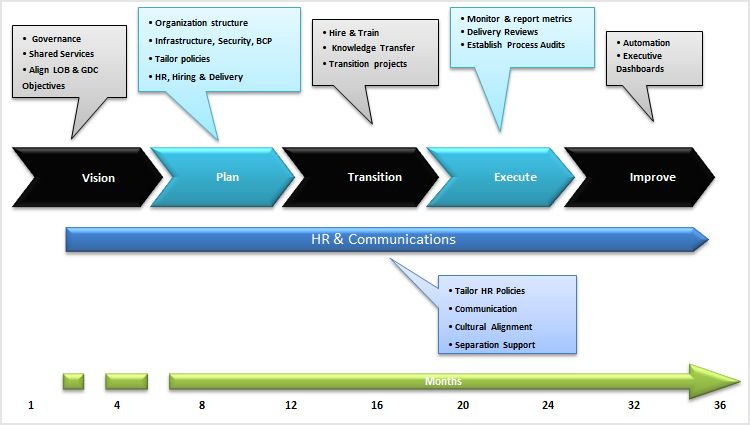 • Governance
• Shared Services
• Align LOB & GDC Objectives

• Organization structure
• Infrastructure, Security, BCP
• Tailor policies
• HR, Hiring & Delivery

• Hire & Train
• Knowledge Transfer
• Transition projects

• Monitor & report metrics
• Delivery Reviews
• Establish Process Audits

• Automation
• Executive Dashboards

Vision

Plan

Transition

Execute

Improve

HR & Communications

• Tailor HR Policies
• Communication
• Cultural Alignment
• Separation Support

Months

1 4 8 12 16 20 24 32 36